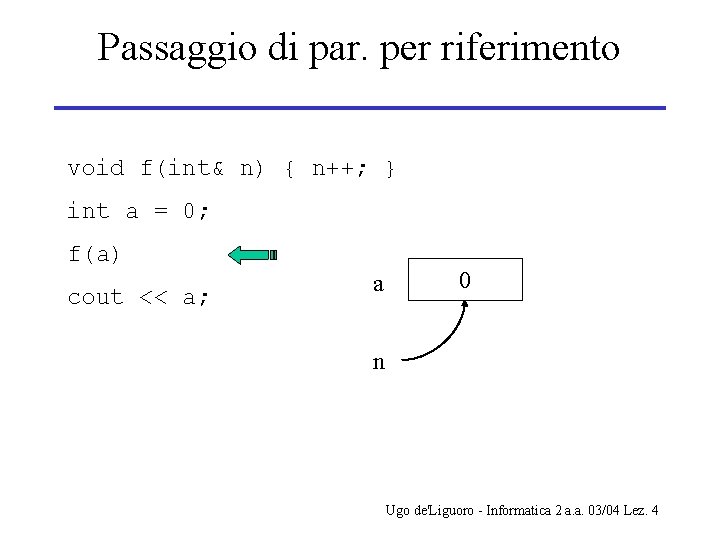 Passaggio di par. per riferimento

void f(int& n) { n++; }

int a = 0;

f(a)

cout << a;

a

0

n

Ugo de'Liguoro - Informatica 2 a.a. 03/04 Lez. 4